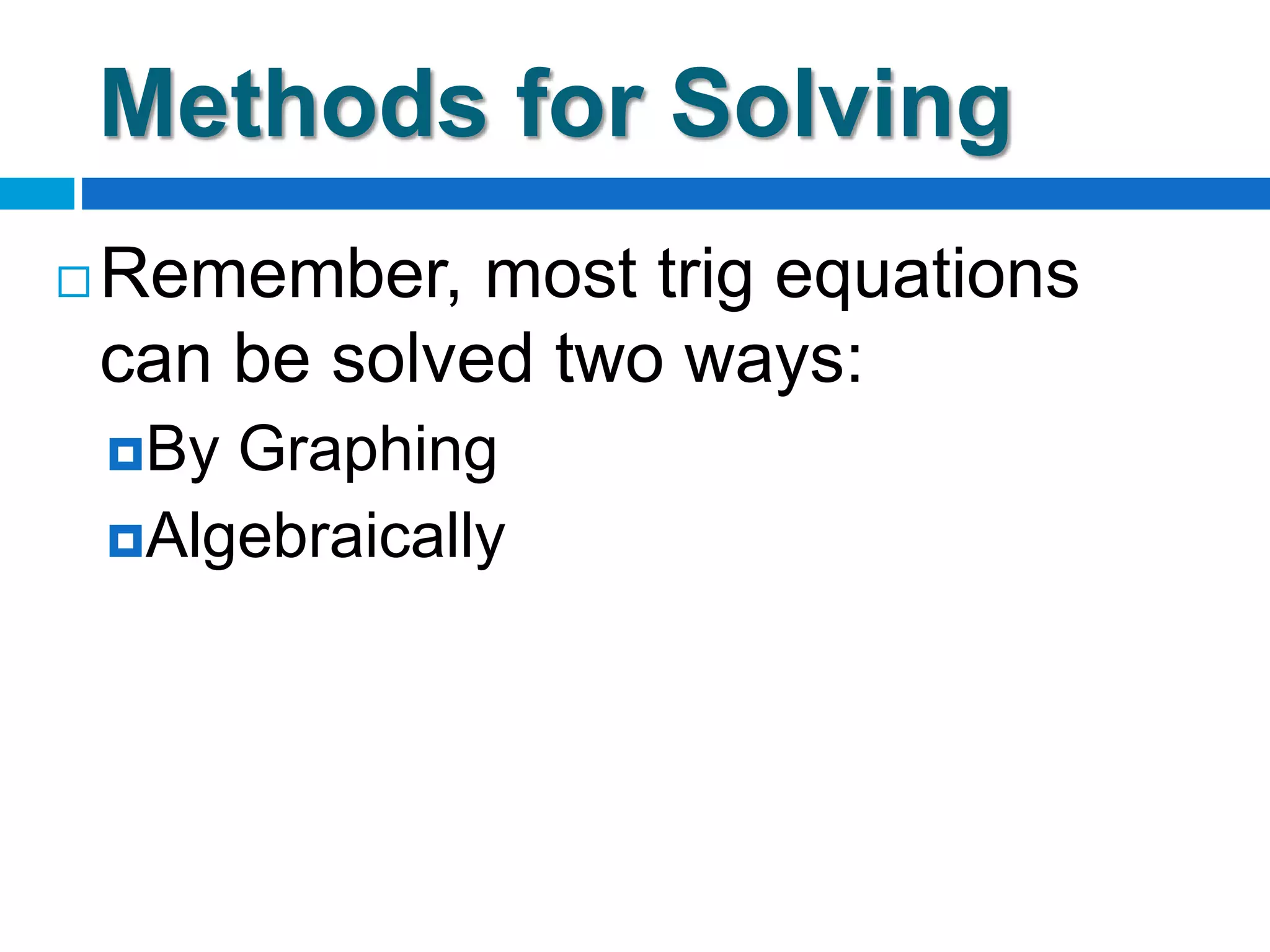 Methods for Solving

Remember, most trig equations can be solved two ways:

By Graphing

Algebraically